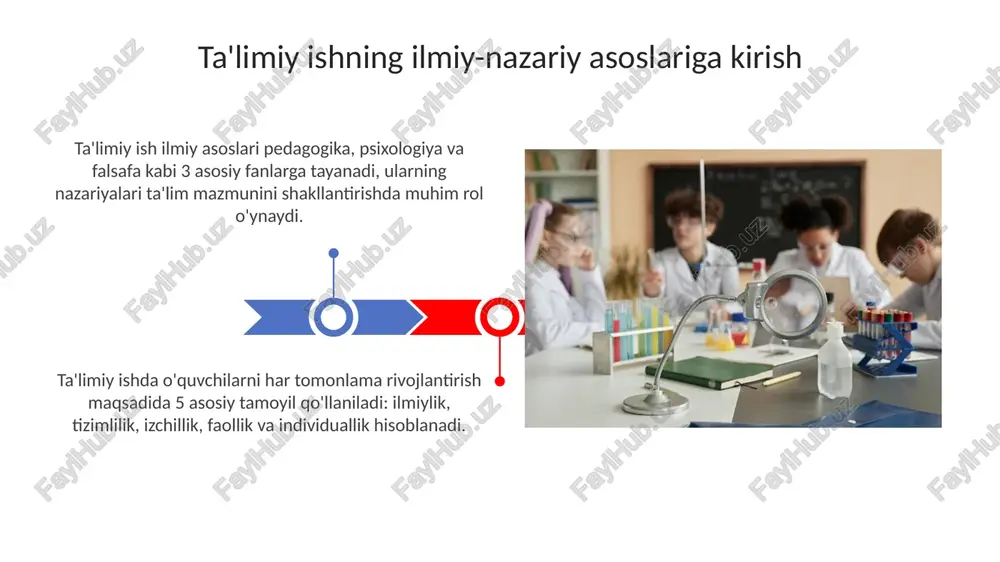 Ta'limiy ishning ilmiy-nazariy asoslariga kirish

Ta'limiy ish ilmiy asoslari pedagogika, psixologiya va falsafa kabi 3 asosiy fanlarga tayanadi, ularning nazariyalari ta'lim mazmunini shakllantirishda muhim rol o'ynaydi.

Ta'limiy ishda o'quvchilarni har tomonlama rivojlantirish maqsadida 5 asosiy tamoyil qo'llaniladi: ilmiylik, tizimlilik, izchillik, faollik va individuallik hisoblanadi.

FaylHub.uz